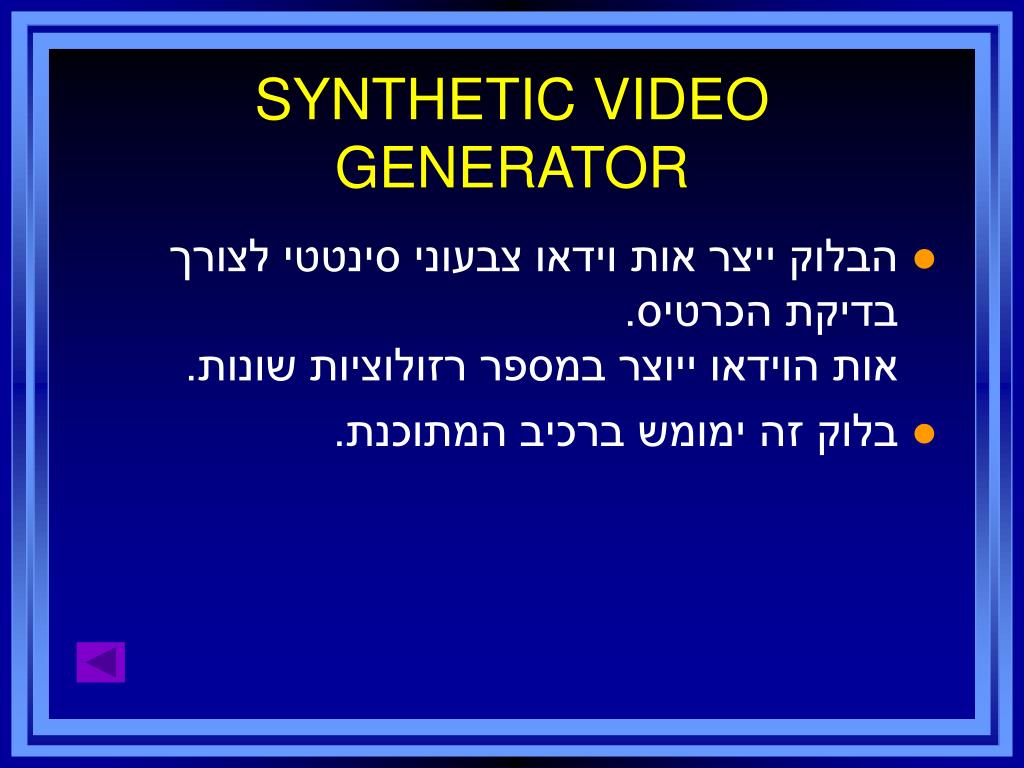 SYNTHETIC VIDEO GENERATOR

• הבלוק ייצר אות וידאו צבעוני סינטטי לצורך בדיקת הכרטיס.
אות הוידאו ייוצר במספר רזולוציות שונות.

• בלוק זה ימומש ברכיב המתוכנת.